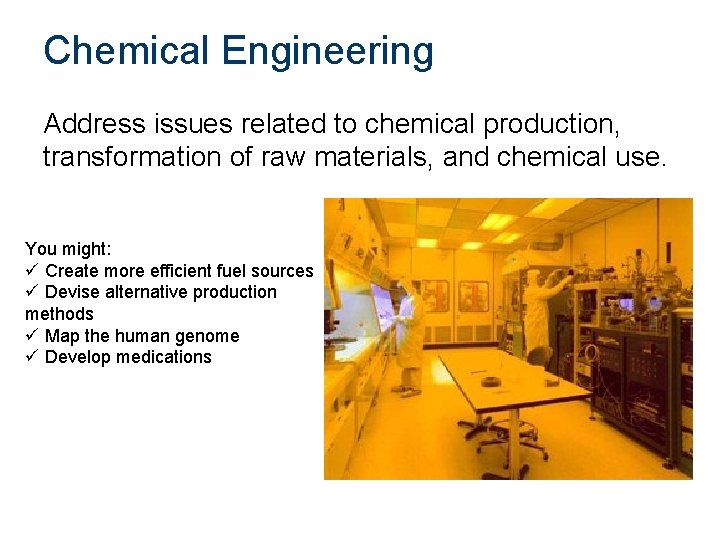 Chemical Engineering

Address issues related to chemical production, transformation of raw materials, and chemical use.

You might:
✓ Create more efficient fuel sources
✓ Devise alternative production methods
✓ Map the human genome
✓ Develop medications